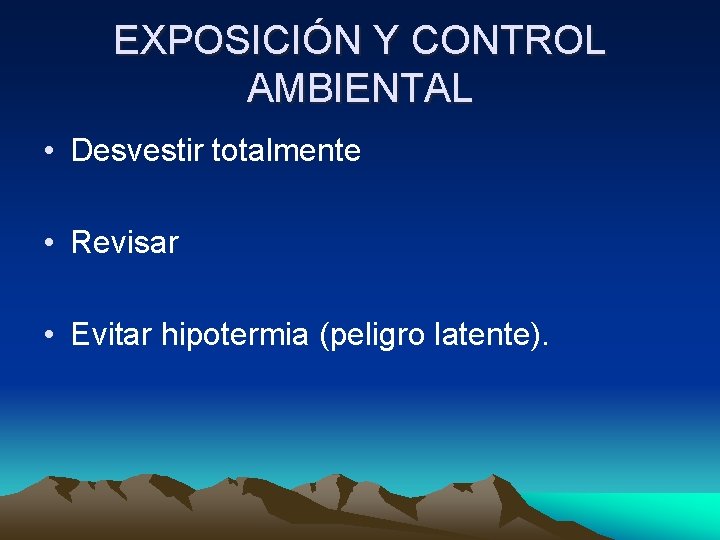 EXPOSICIÓN Y CONTROL AMBIENTAL

• Desvestir totalmente

• Revisar

• Evitar hipotermia (peligro latente).